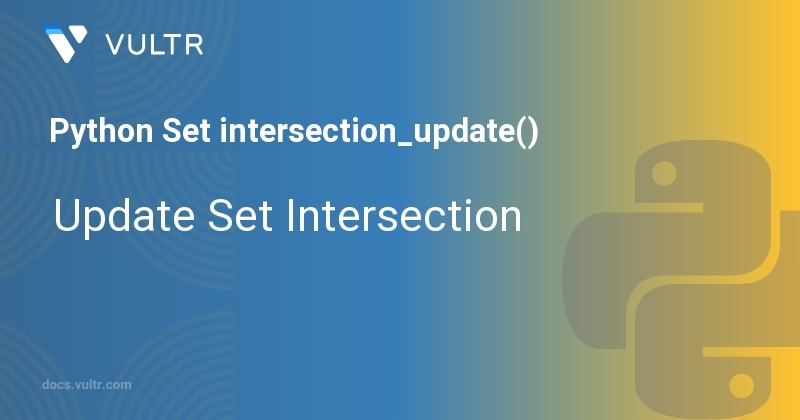 VULTR

Python Set intersection_update()

Update Set Intersection

docs.vultr.com